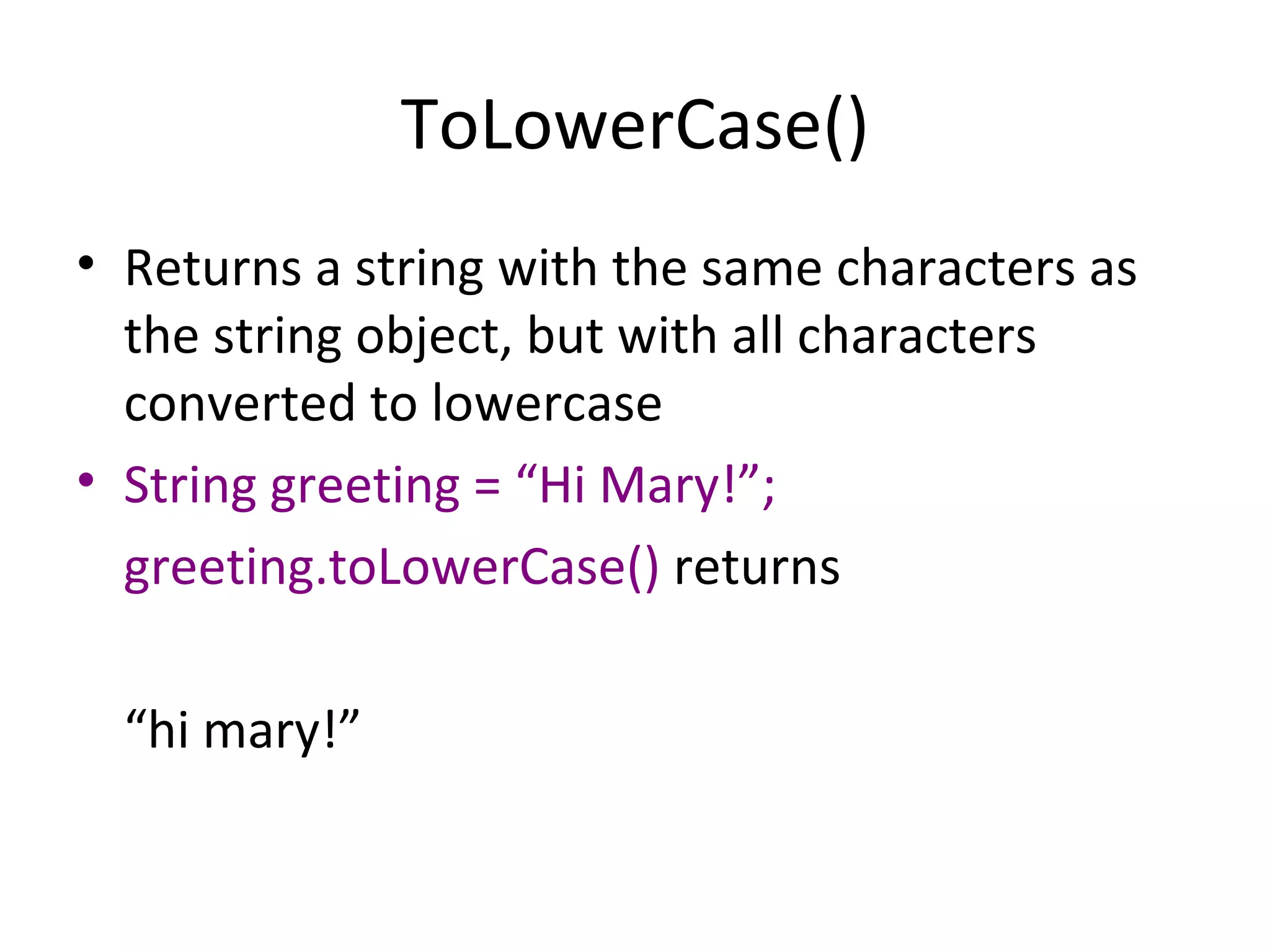 ToLowerCase()

• Returns a string with the same characters as the string object, but with all characters converted to lowercase

• String greeting = “Hi Mary!”;
greeting.toLowerCase() returns

“hi mary!”